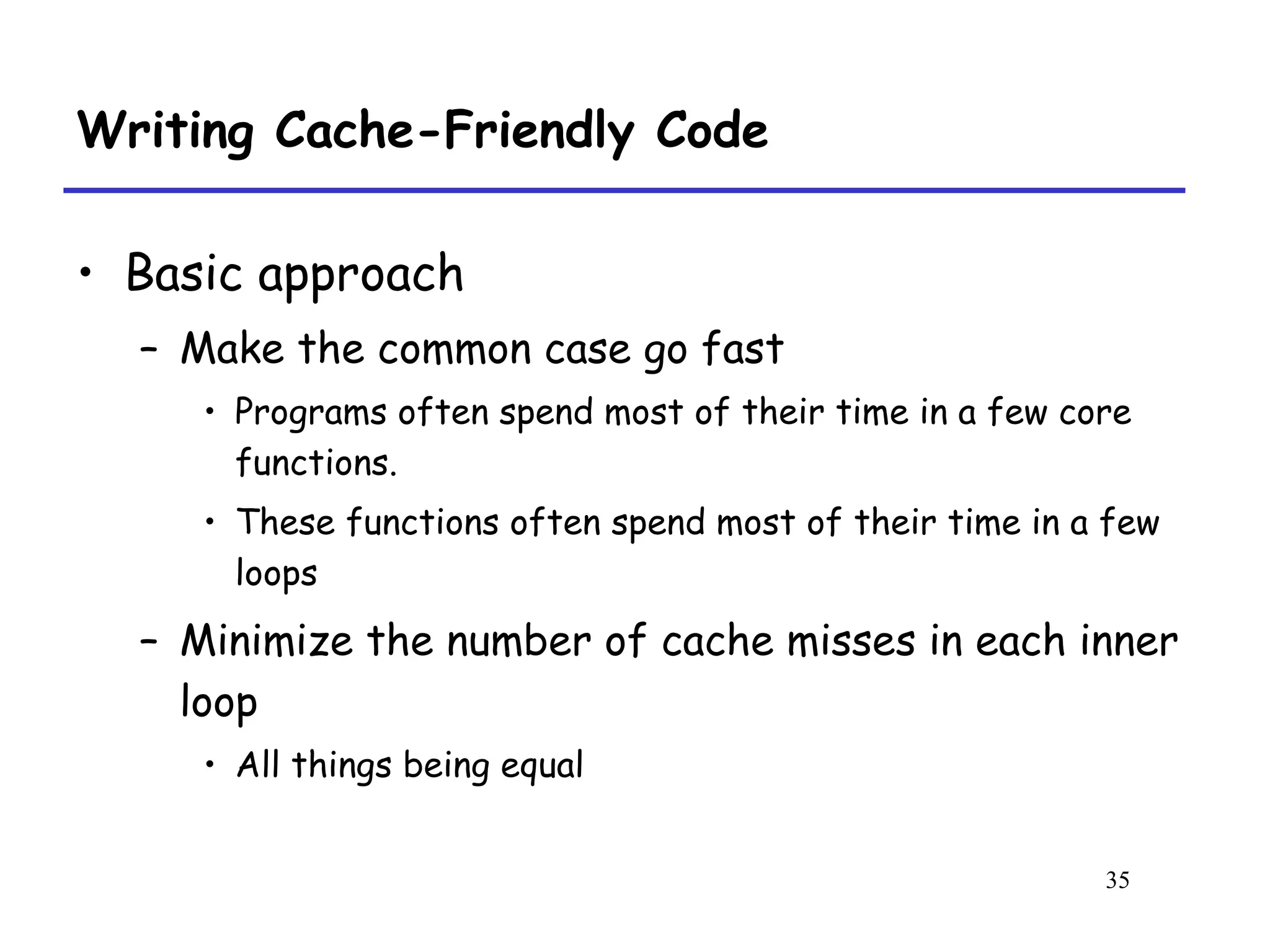 Writing Cache-Friendly Code

• Basic approach
  – Make the common case go fast
    • Programs often spend most of their time in a few core functions.
    • These functions often spend most of their time in a few loops
  – Minimize the number of cache misses in each inner loop
    • All things being equal

35